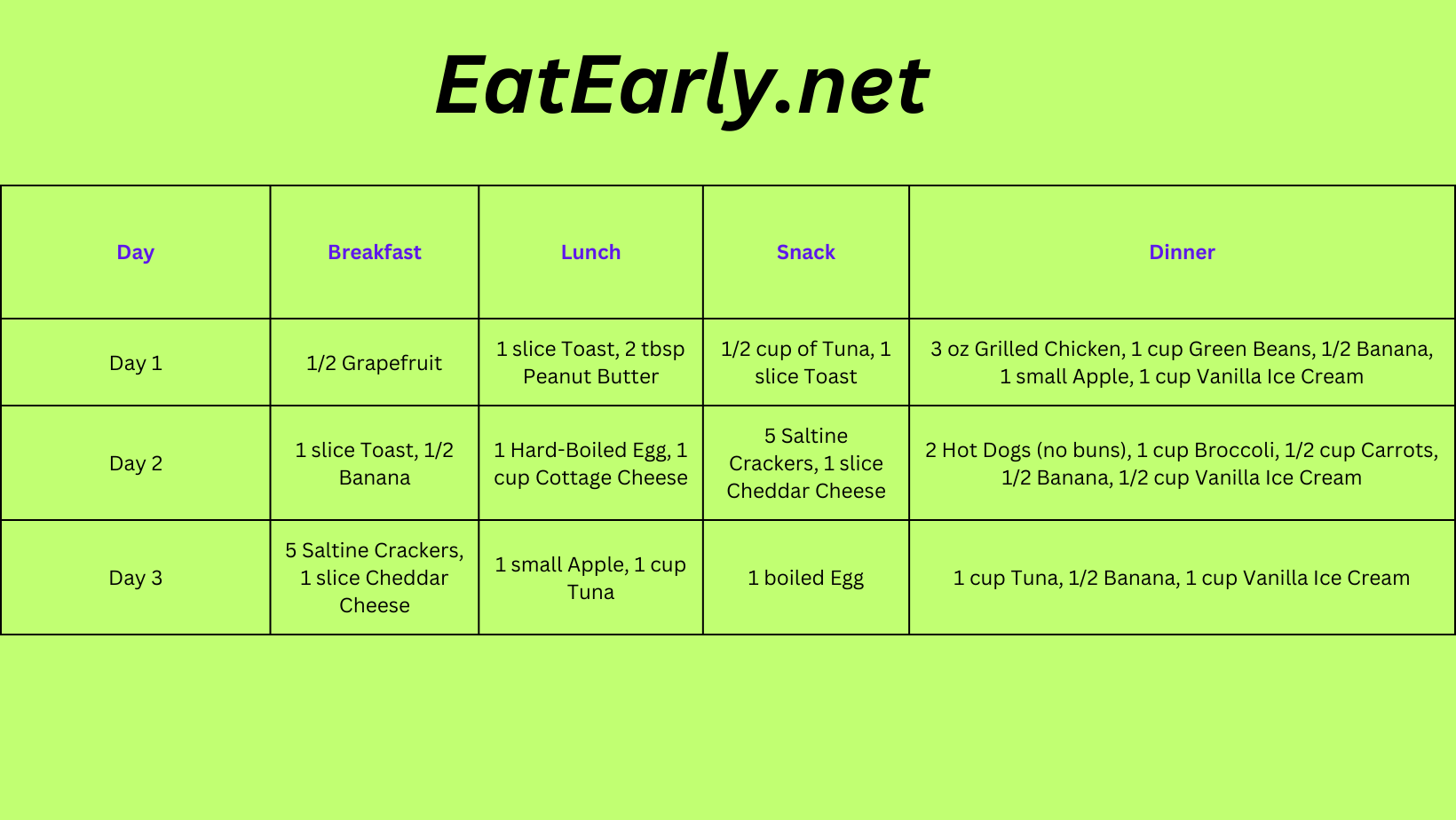 EatEarly.net

| Day | Breakfast | Lunch | Snack | Dinner |
|---|---|---|---|---|
| Day 1 | 1/2 Grapefruit | 1 slice Toast, 2 tbsp Peanut Butter | 1/2 cup of Tuna, 1 slice Toast | 3 oz Grilled Chicken, 1 cup Green Beans, 1/2 Banana, 1 small Apple, 1 cup Vanilla Ice Cream |
| Day 2 | 1 slice Toast, 1/2 Banana | 1 Hard-Boiled Egg, 1 cup Cottage Cheese | 5 Saltine Crackers, 1 slice Cheddar Cheese | 2 Hot Dogs (no buns), 1 cup Broccoli, 1/2 cup Carrots, 1/2 Banana, 1/2 cup Vanilla Ice Cream |
| Day 3 | 5 Saltine Crackers, 1 slice Cheddar Cheese | 1 small Apple, 1 cup Tuna | 1 boiled Egg | 1 cup Tuna, 1/2 Banana, 1 cup Vanilla Ice Cream |